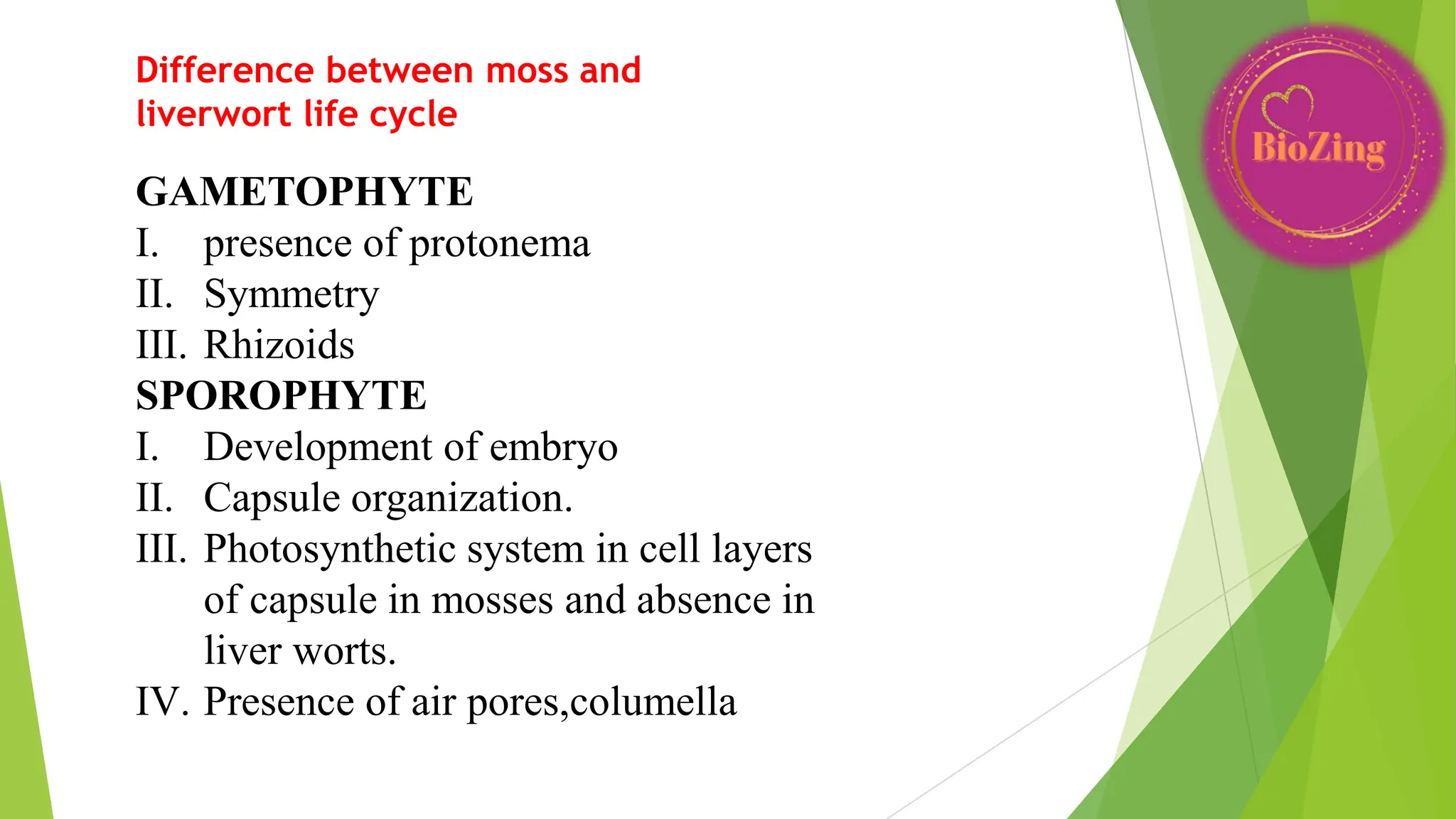 Difference between moss and liverwort life cycle

BioZing

GAMETOPHYTE
I. presence of protonema
II. Symmetry
III. Rhizoids
SPOROPHYTE
I. Development of embryo
II. Capsule organization.
III. Photosynthetic system in cell layers of capsule in mosses and absence in liver worts.
IV. Presence of air pores,columella